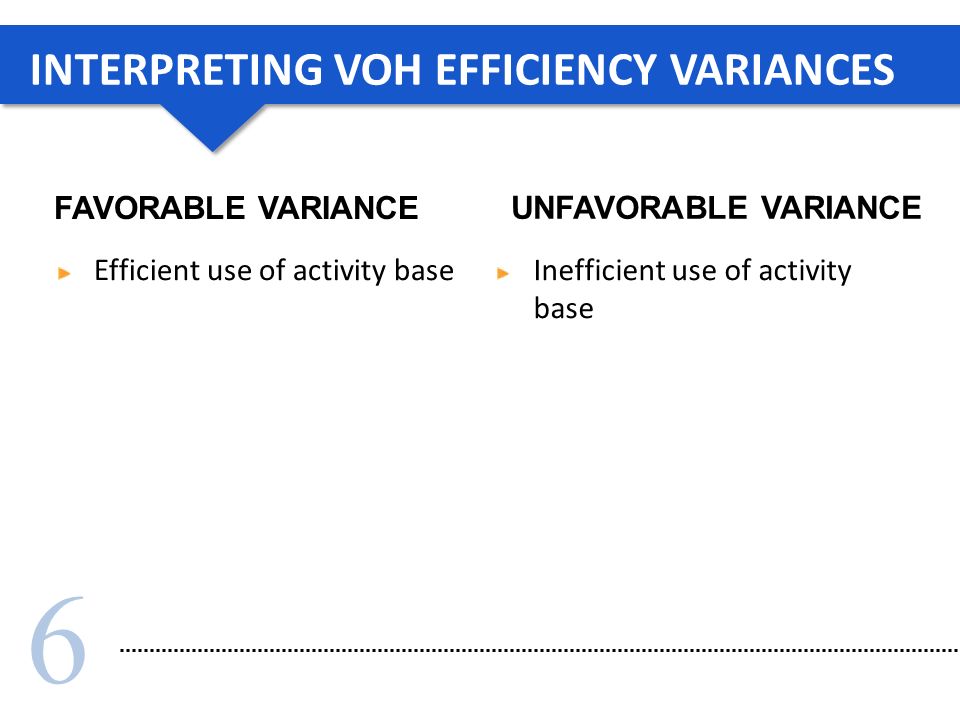 INTERPRETING VOH EFFICIENCY VARIANCES

FAVORABLE VARIANCE

Efficient use of activity base

UNFAVORABLE VARIANCE

Inefficient use of activity base

6